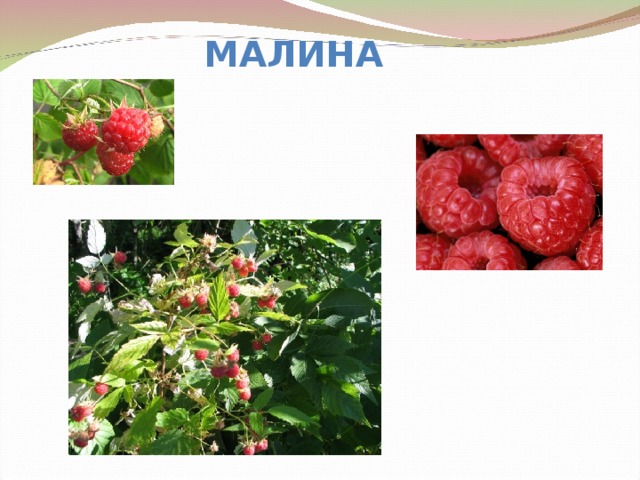 МАЛИНА